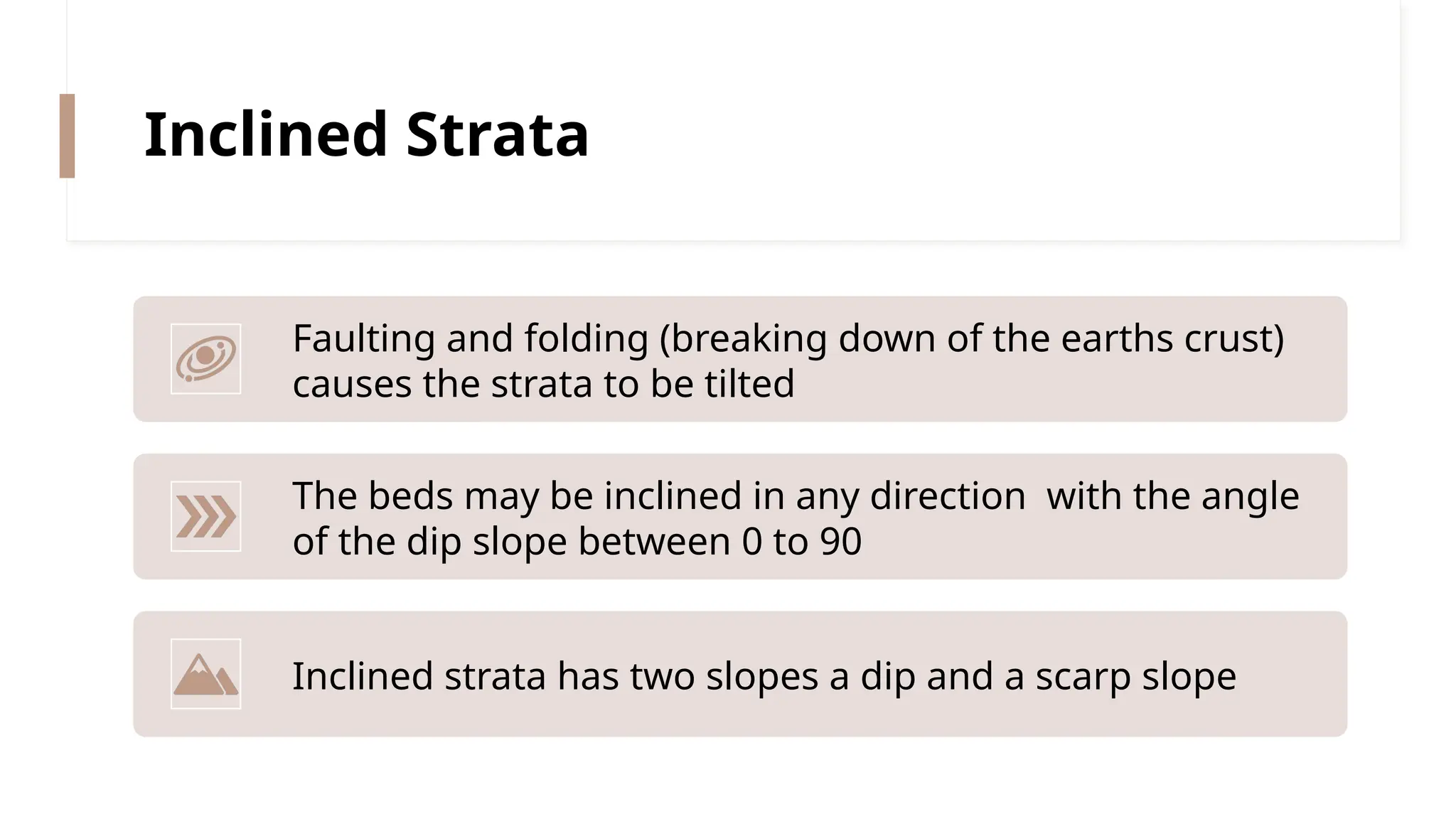 Inclined Strata

Faulting and folding (breaking down of the earths crust) causes the strata to be tilted

The beds may be inclined in any direction  with the angle of the dip slope between 0 to 90

Inclined strata has two slopes a dip and a scarp slope